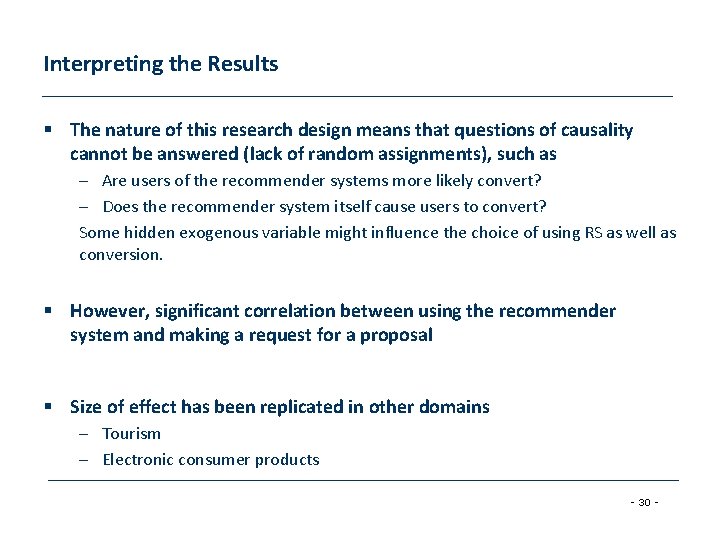 Interpreting the Results

▪ The nature of this research design means that questions of causality cannot be answered (lack of random assignments), such as

– Are users of the recommender systems more likely convert?

– Does the recommender system itself cause users to convert?

Some hidden exogenous variable might influence the choice of using RS as well as conversion.

▪ However, significant correlation between using the recommender system and making a request for a proposal

▪ Size of effect has been replicated in other domains

– Tourism

– Electronic consumer products

- 30 -